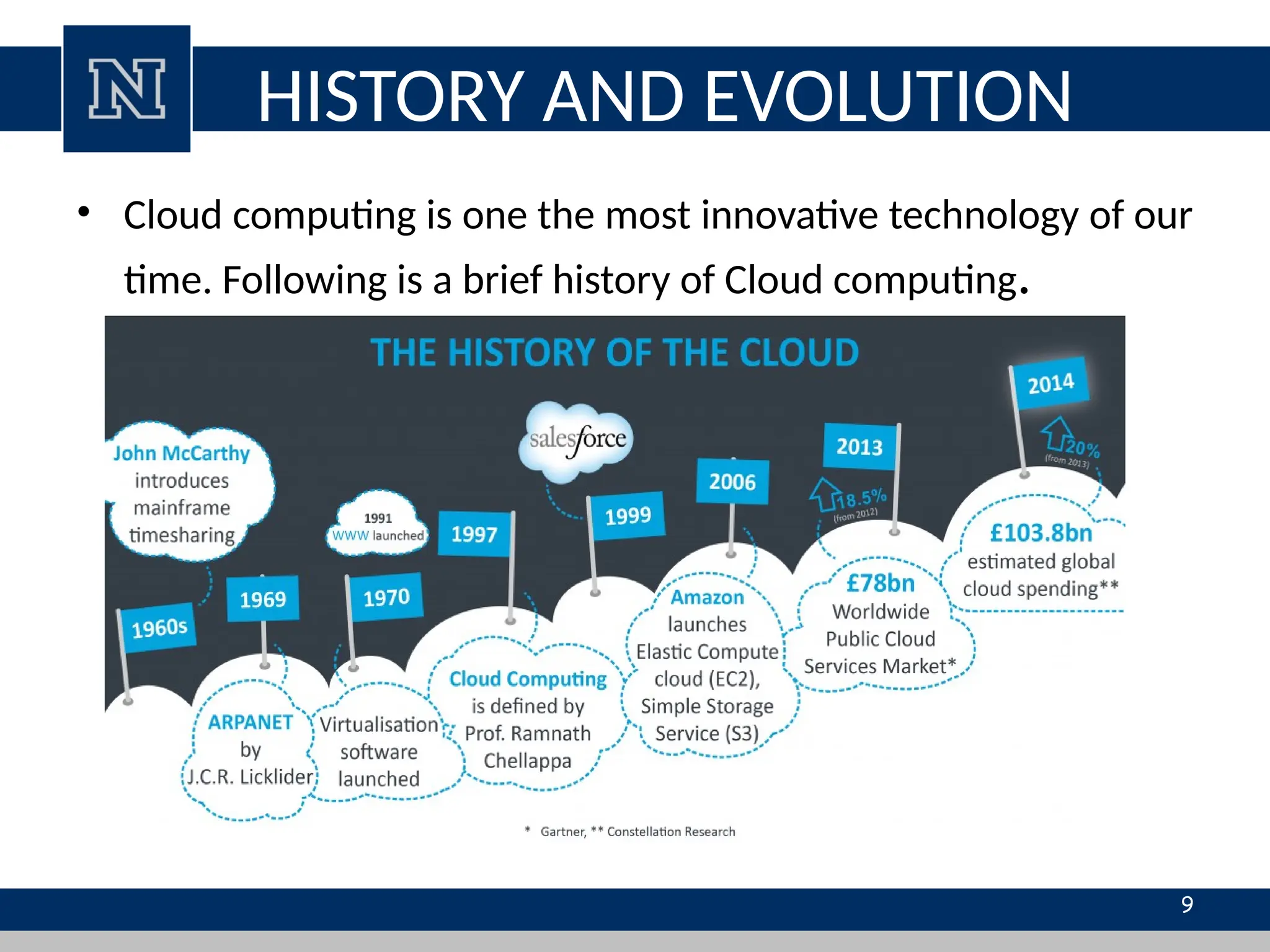 N

HISTORY AND EVOLUTION

• Cloud computing is one the most innovative technology of our time. Following is a brief history of Cloud computing.

THE HISTORY OF THE CLOUD

John McCarthy introduces mainframe timesharing

1960s

1969

ARPANET by J.C.R. Licklider

1991 WWW launched

1970

Virtualisation software launched

1997

Cloud Computing is defined by Prof. Ramnath Chellappa

salesforce

1999

2006

Amazon launches Elastic Compute cloud (EC2), Simple Storage Service (S3)

2013

18.5% (from 2012)

£78bn Worldwide Public Cloud Services Market*

2014

20% (from 2013)

£103.8bn estimated global cloud spending**

* Gartner, ** Constellation Research

9